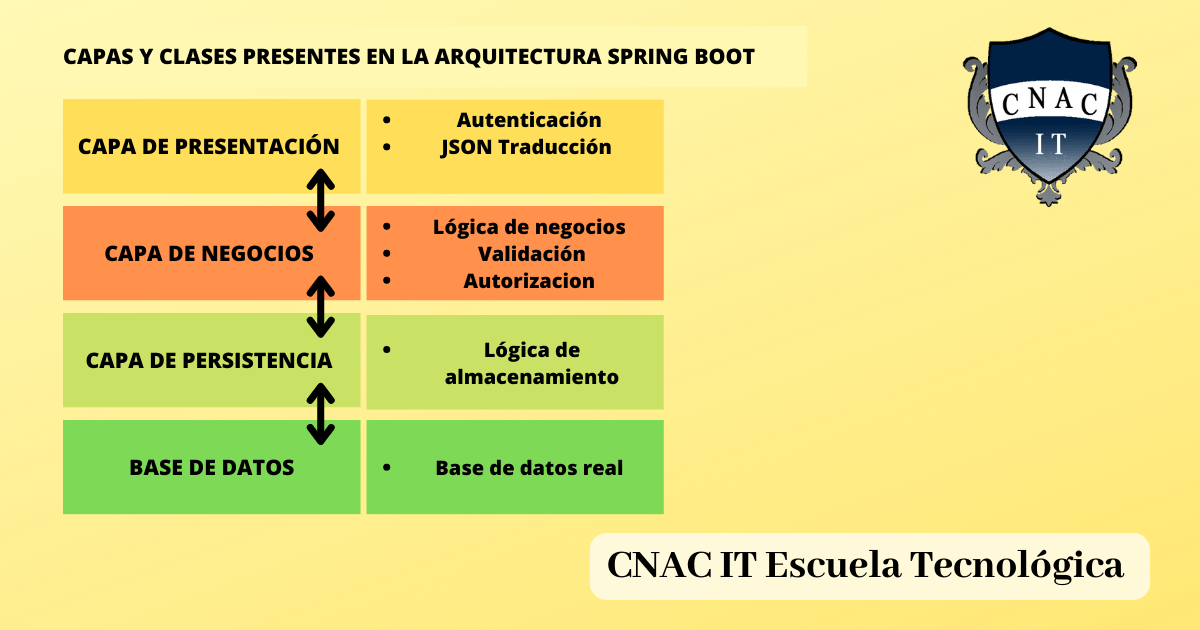 CAPAS Y CLASES PRESENTES EN LA ARQUITECTURA SPRING BOOT

CNAC
IT

| CAPA DE PRESENTACIÓN | • Autenticación • JSON Traducción |
|---|---|
| CAPA DE NEGOCIOS | • Lógica de negocios • Validación • Autorizacion |
| CAPA DE PERSISTENCIA | • Lógica de almacenamiento |
| BASE DE DATOS | • Base de datos real |

CNAC IT Escuela Tecnológica